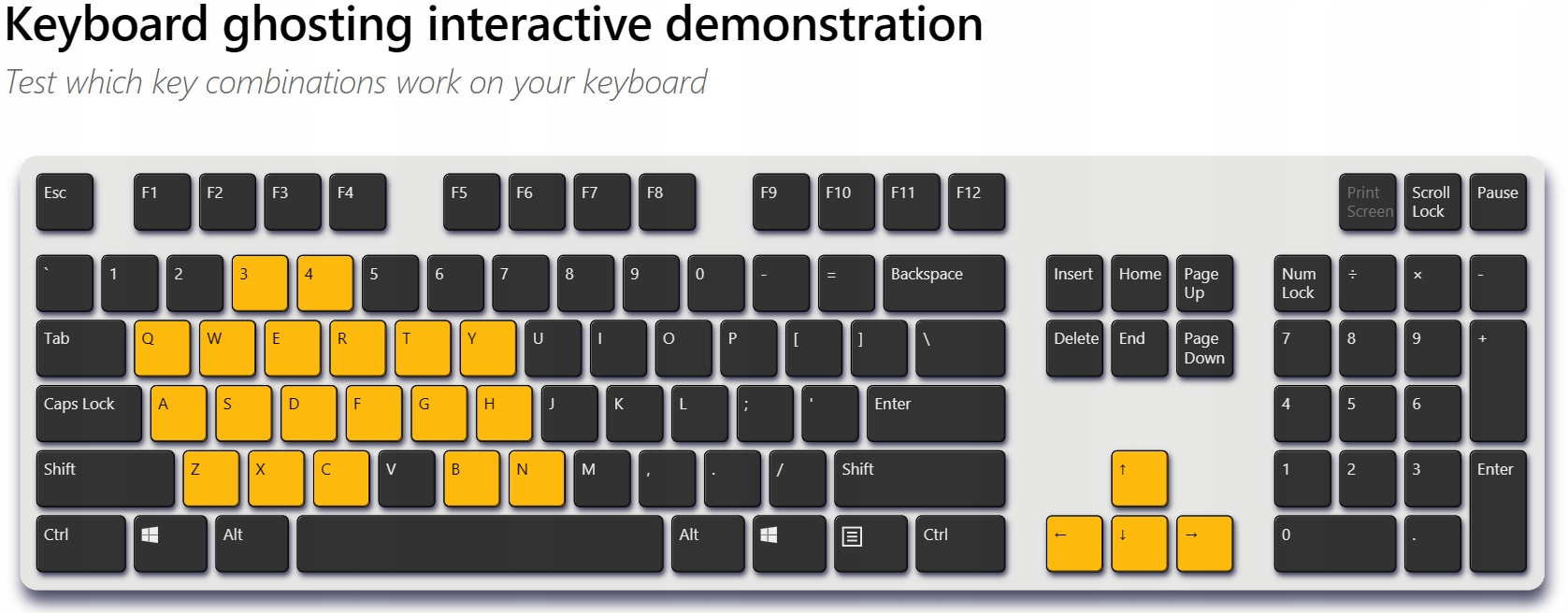 Keyboard ghosting interactive demonstration

Test which key combinations work on your keyboard

Esc F1 F2 F3 F4 F5 F6 F7 F8 F9 F10 F11 F12 Print Screen Scroll Lock Pause

` 1 2 3 4 5 6 7 8 9 0 - = Backspace Insert Home Page Up Num Lock ÷ × -

Tab Q W E R T Y U I O P [ ] \ Delete End Page Down 7 8 9 +

Caps Lock A S D F G H J K L ; ' Enter 4 5 6

Shift Z X C V B N M , . / Shift ↑ 1 2 3 Enter

Ctrl Alt Alt Ctrl ← ↓ → 0 .